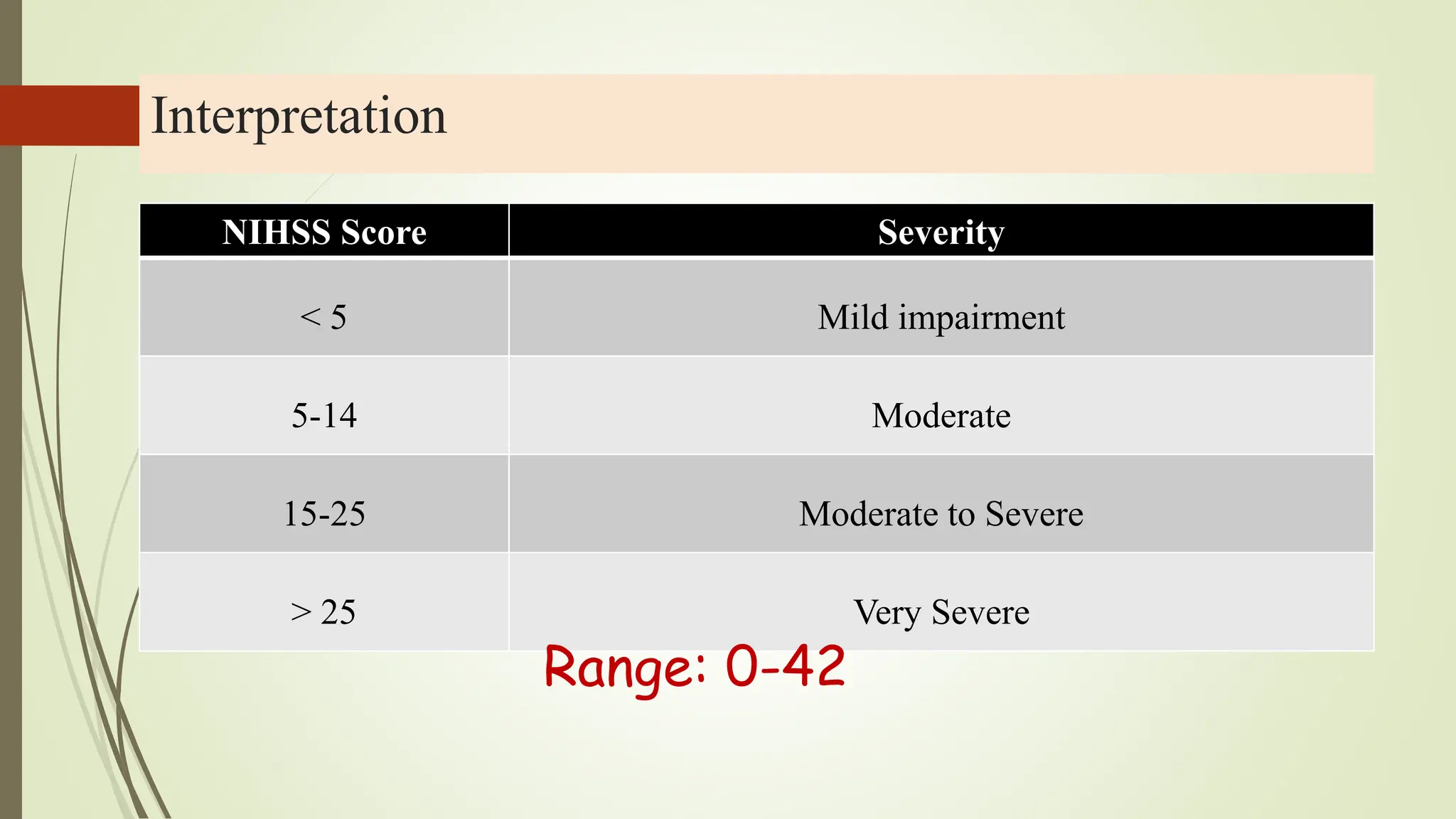 Interpretation

| NIHSS Score | Severity |
|---|---|
| < 5 | Mild impairment |
| 5-14 | Moderate |
| 15-25 | Moderate to Severe |
| > 25 | Very Severe |

Range: 0-42